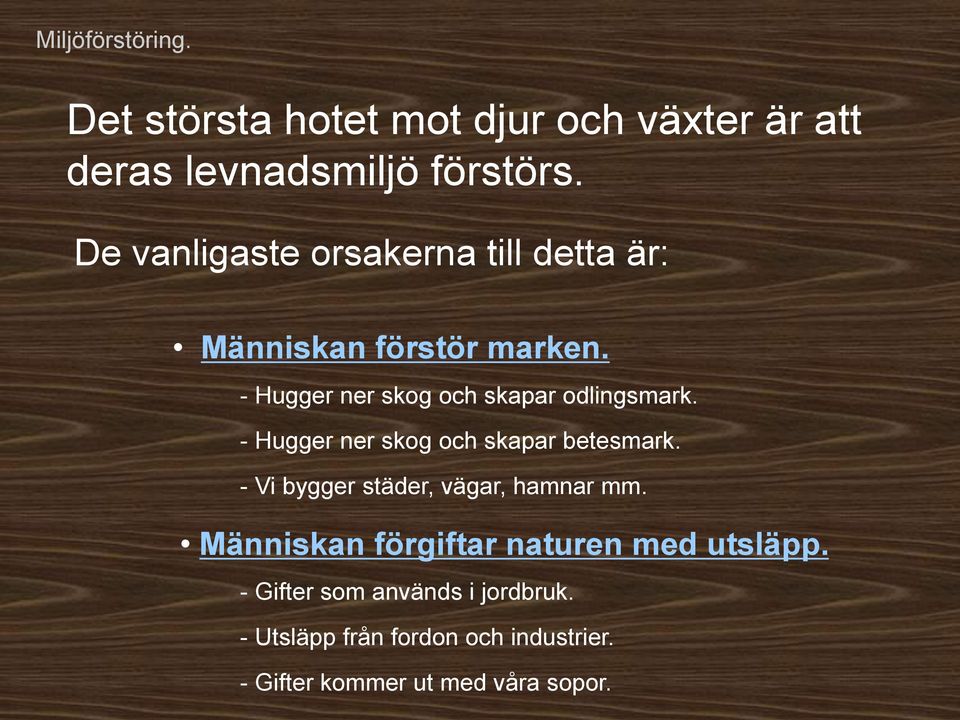 Miljöförstöring.

Det största hotet mot djur och växter är att deras levnadsmiljö förstörs.

De vanligaste orsakerna till detta är:

• Människan förstör marken.

- Hugger ner skog och skapar odlingsmark.

- Hugger ner skog och skapar betesmark.

- Vi bygger städer, vägar, hamnar mm.

• Människan förgiftar naturen med utsläpp.

- Gifter som används i jordbruk.

- Utsläpp från fordon och industrier.

- Gifter kommer ut med våra sopor.